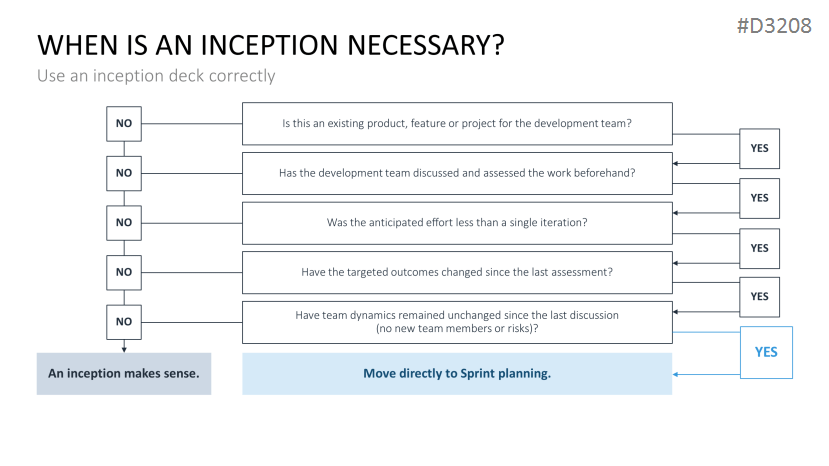 #D3208

WHEN IS AN INCEPTION NECESSARY?

Use an inception deck correctly

NO

Is this an existing product, feature or project for the development team?

YES

NO

Has the development team discussed and assessed the work beforehand?

YES

NO

Was the anticipated effort less than a single iteration?

YES

NO

Have the targeted outcomes changed since the last assessment?

YES

NO

Have team dynamics remained unchanged since the last discussion (no new team members or risks)?

YES

An inception makes sense.

Move directly to Sprint planning.